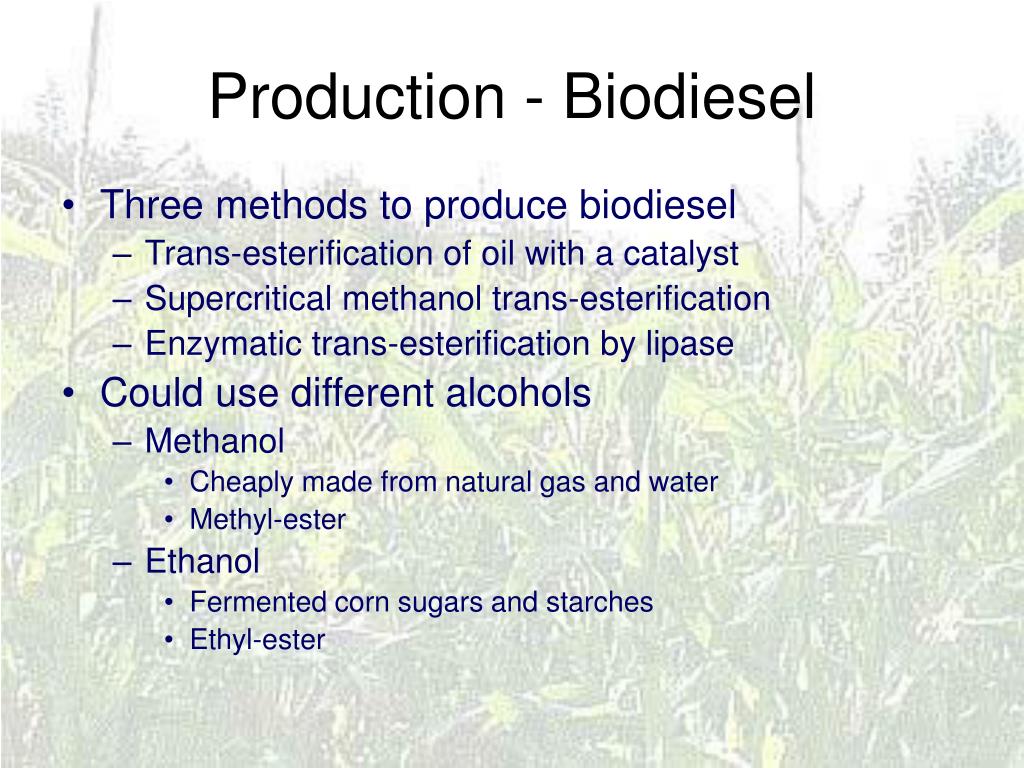 Production - Biodiesel

• Three methods to produce biodiesel
– Trans-esterification of oil with a catalyst
– Supercritical methanol trans-esterification
– Enzymatic trans-esterification by lipase
• Could use different alcohols
– Methanol
• Cheaply made from natural gas and water
• Methyl-ester
– Ethanol
• Fermented corn sugars and starches
• Ethyl-ester